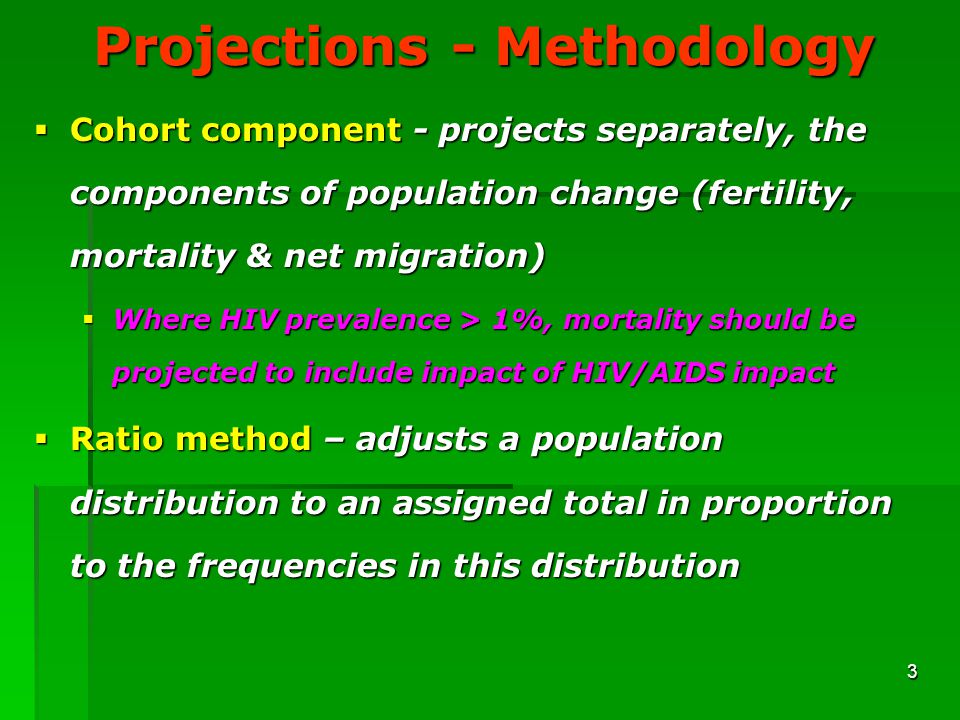 Projections - Methodology

▪ Cohort component - projects separately, the components of population change (fertility, mortality & net migration)

▪ Where HIV prevalence > 1%, mortality should be projected to include impact of HIV/AIDS impact

▪ Ratio method – adjusts a population distribution to an assigned total in proportion to the frequencies in this distribution

3